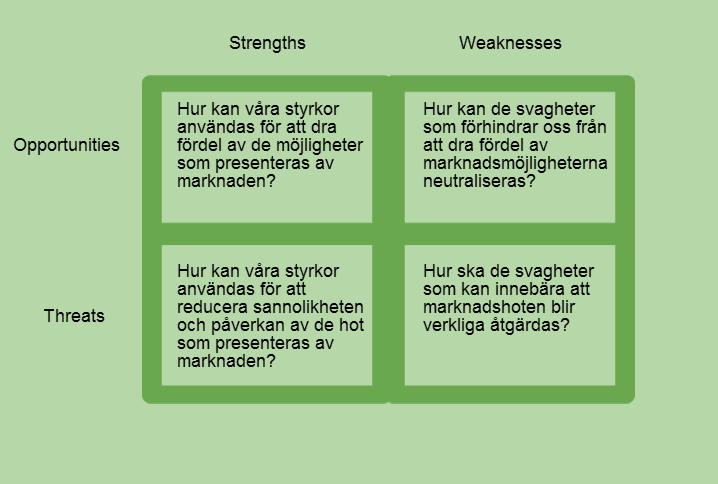 |  | Strengths | Weaknesses |
|---|---|---|
| Opportunities | Hur kan våra styrkor användas för att dra fördel av de möjligheter som presenteras av marknaden? | Hur kan de svagheter som förhindrar oss från att dra fördel av marknadsmöjligheterna neutraliseras? |
| Threats | Hur kan våra styrkor användas för att reducera sannolikheten och påverkan av de hot som presenteras av marknaden? | Hur ska de svagheter som kan innebära att marknadshoten blir verkliga åtgärdas? |